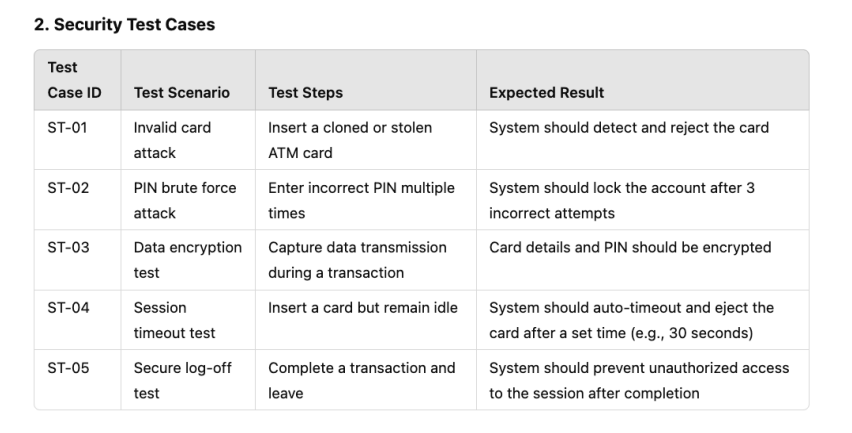 2. Security Test Cases

| Test Case ID | Test Scenario | Test Steps | Expected Result |
|---|---|---|---|
| ST-01 | Invalid card attack | Insert a cloned or stolen ATM card | System should detect and reject the card |
| ST-02 | PIN brute force attack | Enter incorrect PIN multiple times | System should lock the account after 3 incorrect attempts |
| ST-03 | Data encryption test | Capture data transmission during a transaction | Card details and PIN should be encrypted |
| ST-04 | Session timeout test | Insert a card but remain idle | System should auto-timeout and eject the card after a set time (e.g., 30 seconds) |
| ST-05 | Secure log-off test | Complete a transaction and leave | System should prevent unauthorized access to the session after completion |